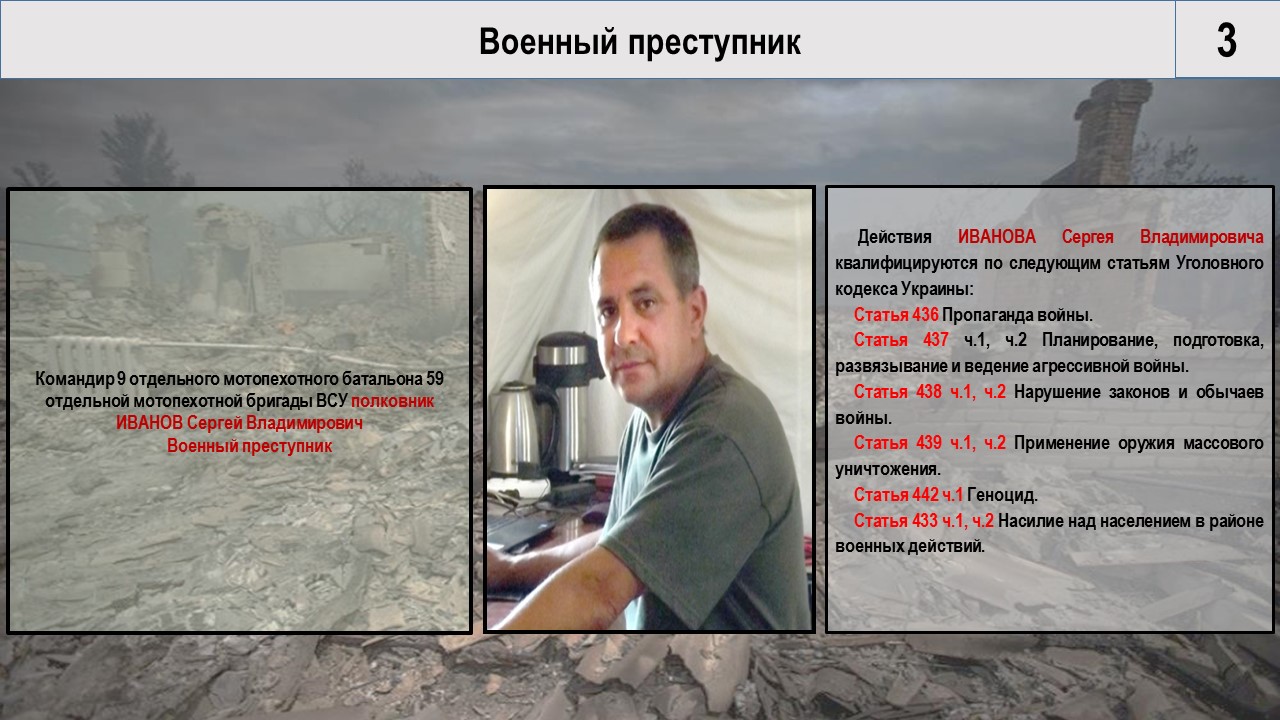 Военный преступник

3

Командир 9 отдельного мотопехотного батальона 59 отдельной мотопехотной бригады ВСУ полковник ИВАНОВ Сергей Владимирович
Военный преступник

Действия ИВАНОВА Сергея Владимировича квалифицируются по следующим статьям Уголовного кодекса Украины:

Статья 436 Пропаганда войны.

Статья 437 ч.1, ч.2 Планирование, подготовка, развязывание и ведение агрессивной войны.

Статья 438 ч.1, ч.2 Нарушение законов и обычаев войны.

Статья 439 ч.1, ч.2 Применение оружия массового уничтожения.

Статья 442 ч.1 Геноцид.

Статья 433 ч.1, ч.2 Насилие над населением в районе военных действий.